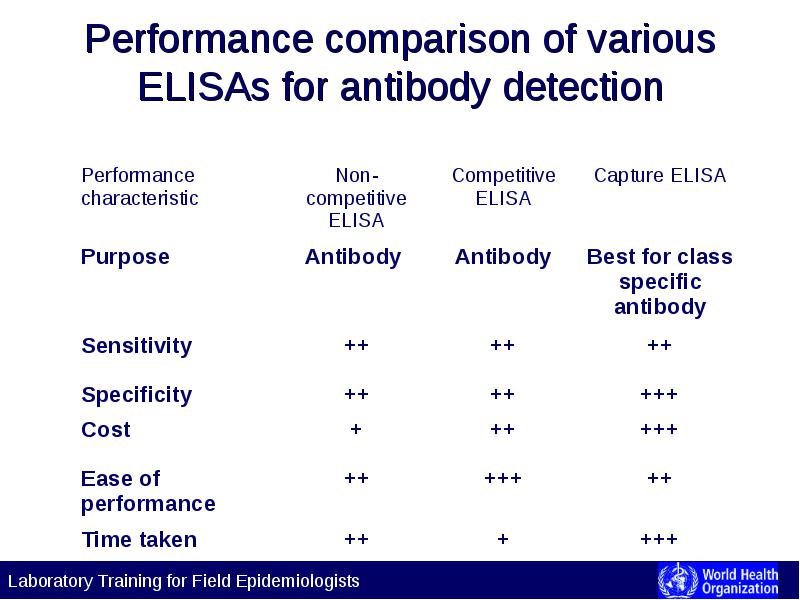 Performance comparison of various ELISAs for antibody detection

| Performance characteristic | Non-competitive ELISA | Competitive ELISA | Capture ELISA |
|---|---|---|---|
| Purpose | Antibody | Antibody | Best for class specific antibody |
| Sensitivity | ++ | ++ | ++ |
| Specificity | ++ | ++ | +++ |
| Cost | + | ++ | +++ |
| Ease of performance | ++ | +++ | ++ |
| Time taken | ++ | + | +++ |

Laboratory Training for Field Epidemiologists

World Health Organization